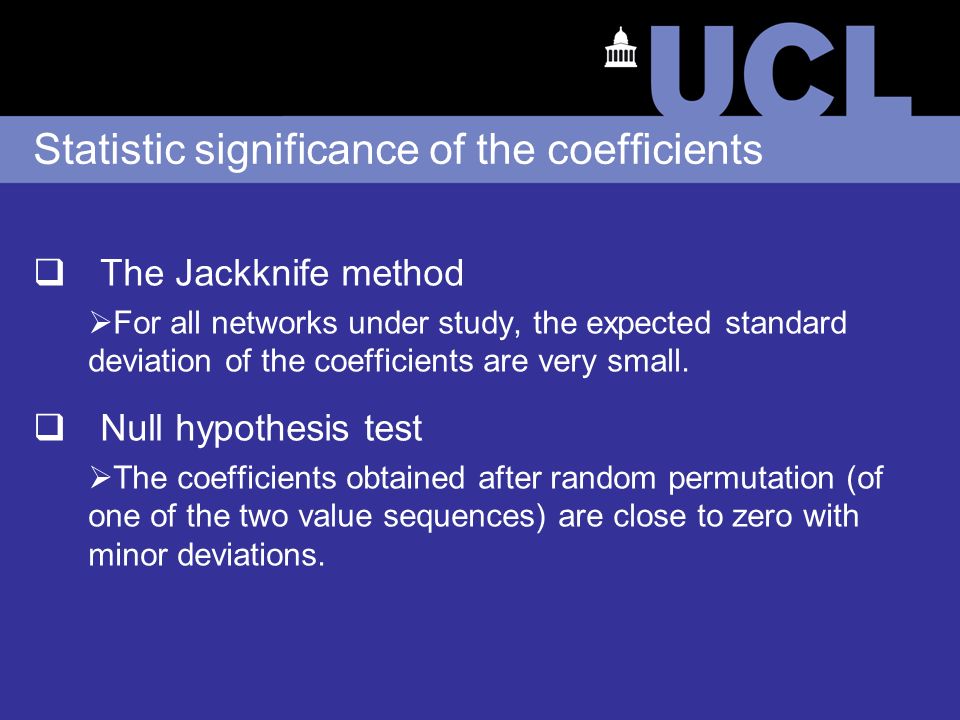 UCL

Statistic significance of the coefficients

❑ The Jackknife method

➢For all networks under study, the expected standard deviation of the coefficients are very small.

❑ Null hypothesis test

➢The coefficients obtained after random permutation (of one of the two value sequences) are close to zero with minor deviations.